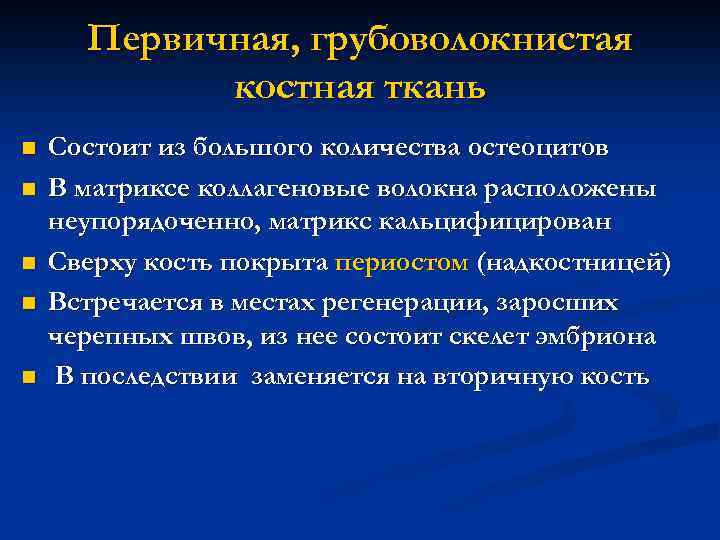 Первичная, грубоволокнистая костная ткань

- Состоит из большого количества остеоцитов
- В матриксе коллагеновые волокна расположены неупорядоченно, матрикс кальцифицирован
- Сверху кость покрыта периостом (надкостницей)
- Встречается в местах регенерации, заросших черепных швов, из нее состоит скелет эмбриона
- В последствии заменяется на вторичную кость